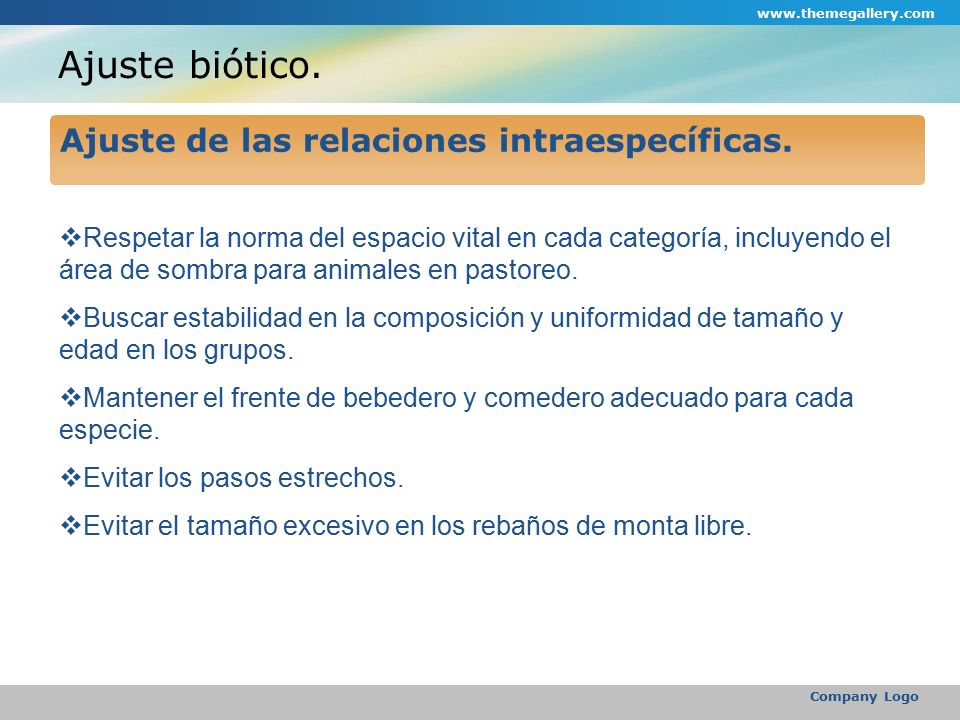 www.themegallery.com

Ajuste biótico.

Ajuste de las relaciones intraespecíficas.

❖Respetar la norma del espacio vital en cada categoría, incluyendo el área de sombra para animales en pastoreo.

❖Buscar estabilidad en la composición y uniformidad de tamaño y edad en los grupos.

❖Mantener el frente de bebedero y comedero adecuado para cada especie.

❖Evitar los pasos estrechos.

❖Evitar el tamaño excesivo en los rebaños de monta libre.

Company Logo